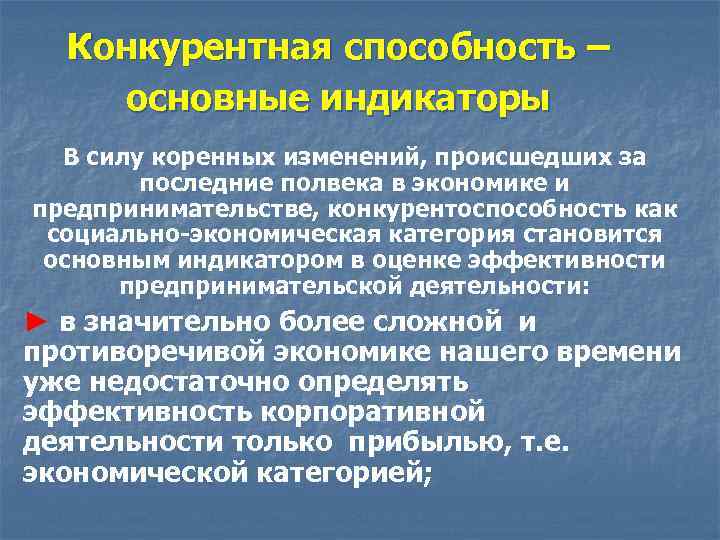 Конкурентная способность – основные индикаторы

В силу коренных изменений, происшедших за последние полвека в экономике и предпринимательстве, конкурентоспособность как социально-экономическая категория становится основным индикатором в оценке эффективности предпринимательской деятельности:

► в значительно более сложной и противоречивой экономике нашего времени уже недостаточно определять эффективность корпоративной деятельности только прибылью, т.е. экономической категорией;